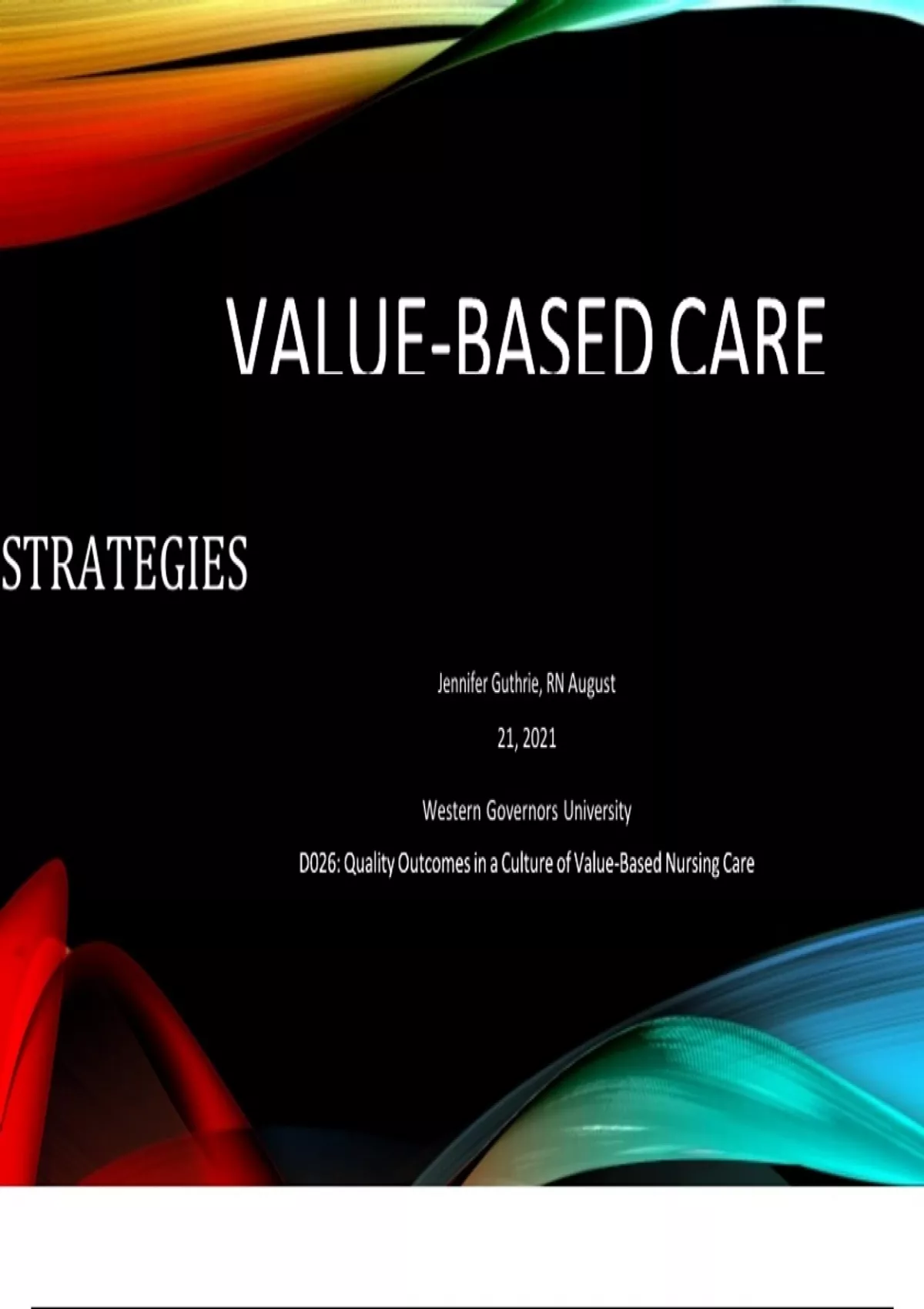 VALUE-BASED CARE

STRATEGIES

Jennifer Guthrie, RN August

21, 2021

Western Governors University

D026: Quality Outcomes in a Culture of Value-Based Nursing Care